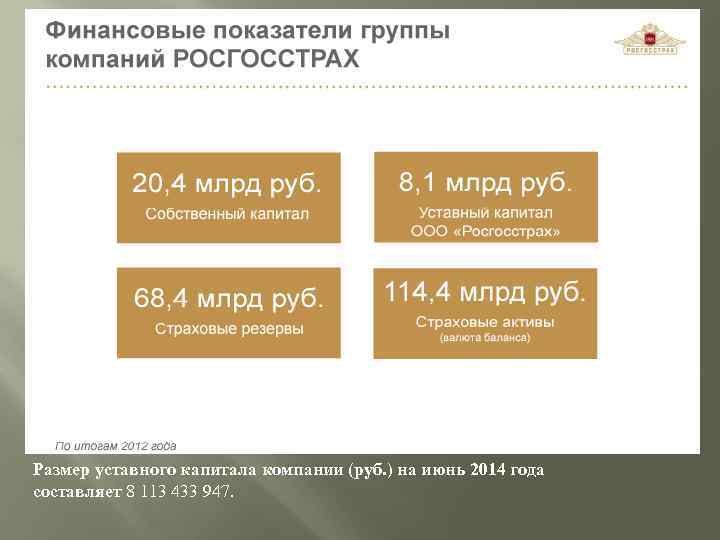 Финансовые показатели группы компаний РОСГОССТРАХ

РОСГОССТРАХ

20,4 млрд руб.
Собственный капитал

8,1 млрд руб.
Уставный капитал
ООО «Росгосстрах»

68,4 млрд руб.
Страховые резервы

114,4 млрд руб.
Страховые активы
(валюта баланса)

По итогам 2012 года

Размер уставного капитала компании (руб.) на июнь 2014 года составляет 8 113 433 947.